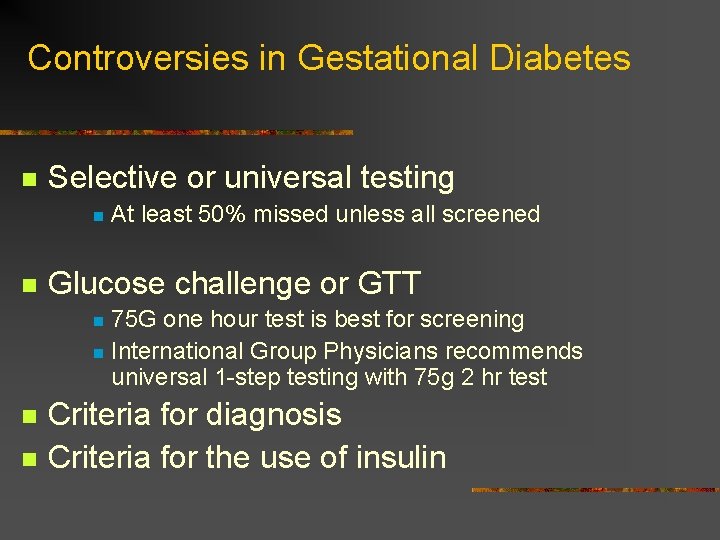 Controversies in Gestational Diabetes

Selective or universal testing

At least 50% missed unless all screened

Glucose challenge or GTT

75G one hour test is best for screening

International Group Physicians recommends universal 1-step testing with 75g 2 hr test

Criteria for diagnosis

Criteria for the use of insulin